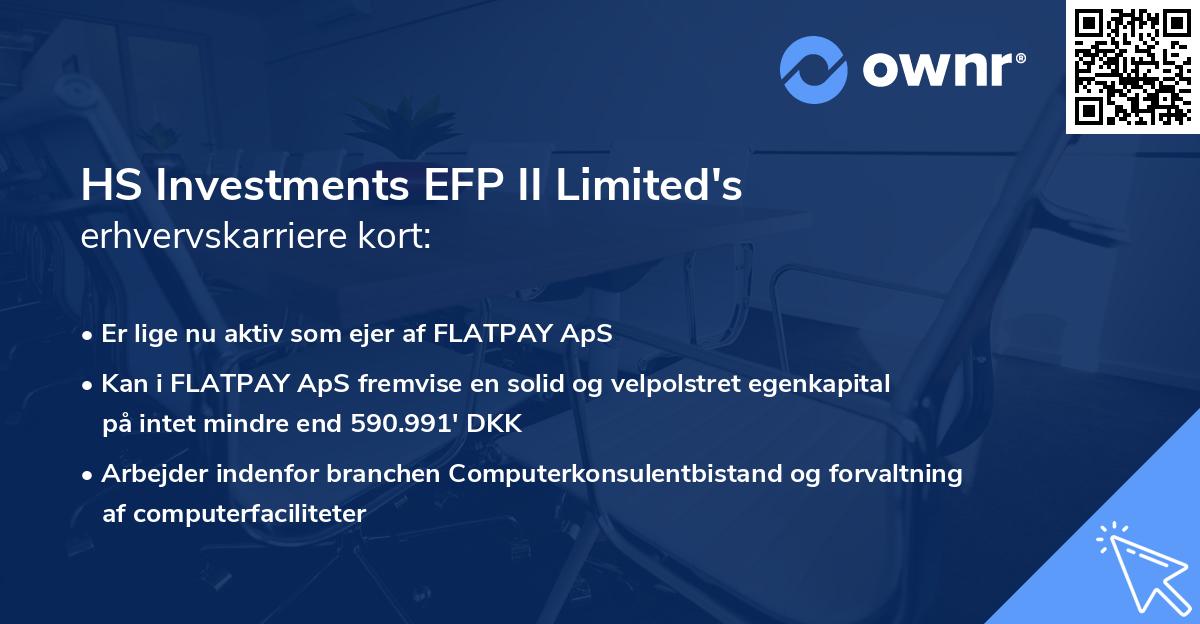 ownr®

HS Investments EFP II Limited's
erhvervskarriere kort:

• Er lige nu aktiv som ejer af FLATPAY ApS
• Kan i FLATPAY ApS fremvise en solid og velpolstret egenkapital på intet mindre end 590.991' DKK
• Arbejder indenfor branchen Computerkonsulentbistand og forvaltning af computerfaciliteter